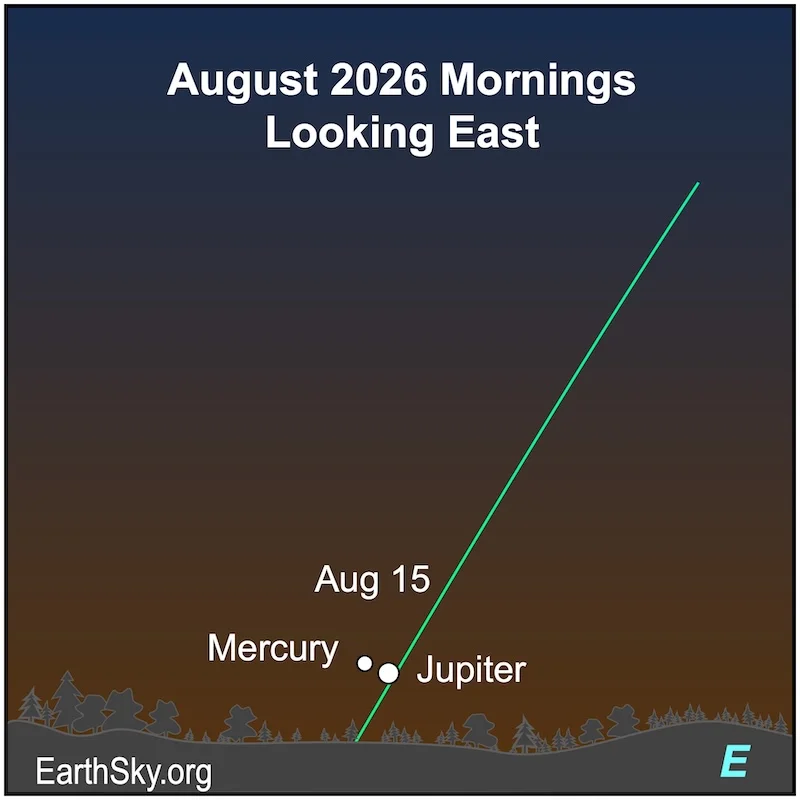 August 2026 Mornings
Looking East

Aug 15

Mercury

Jupiter

EarthSky.org

E